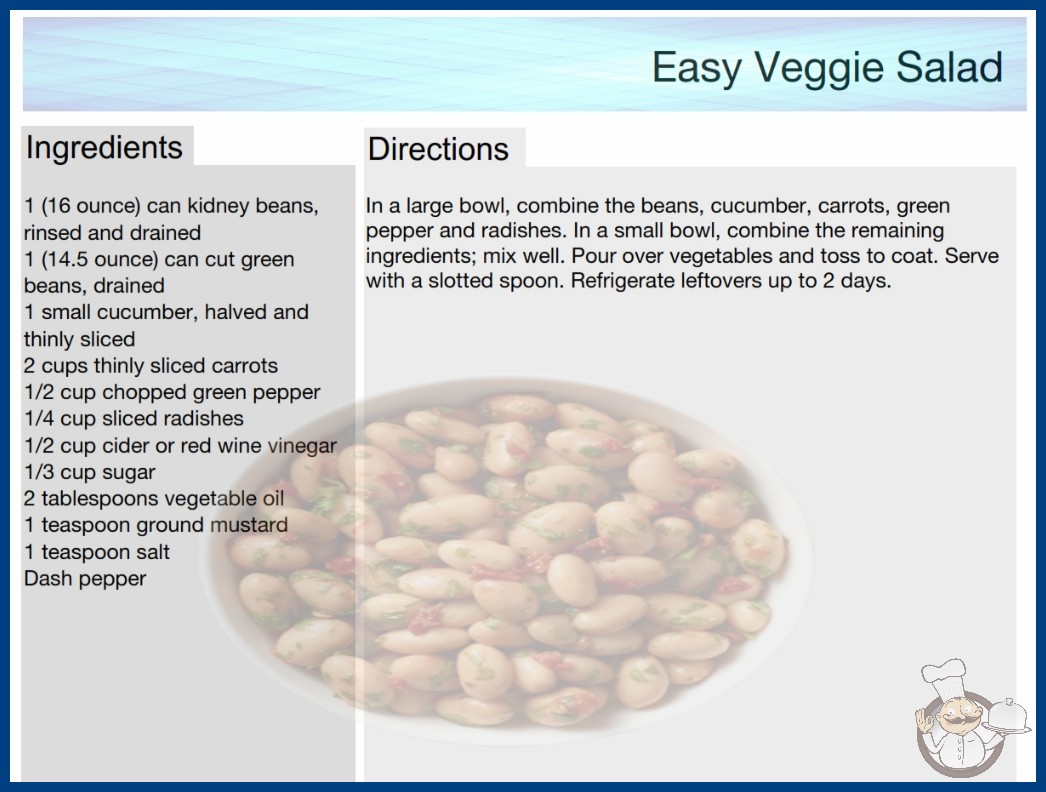 Easy Veggie Salad

Ingredients

1 (16 ounce) can kidney beans, rinsed and drained
1 (14.5 ounce) can cut green beans, drained
1 small cucumber, halved and thinly sliced
2 cups thinly sliced carrots
1/2 cup chopped green pepper
1/4 cup sliced radishes
1/2 cup cider or red wine vinegar
1/3 cup sugar
2 tablespoons vegetable oil
1 teaspoon ground mustard
1 teaspoon salt
Dash pepper

Directions

In a large bowl, combine the beans, cucumber, carrots, green pepper and radishes. In a small bowl, combine the remaining ingredients; mix well. Pour over vegetables and toss to coat. Serve with a slotted spoon. Refrigerate leftovers up to 2 days.